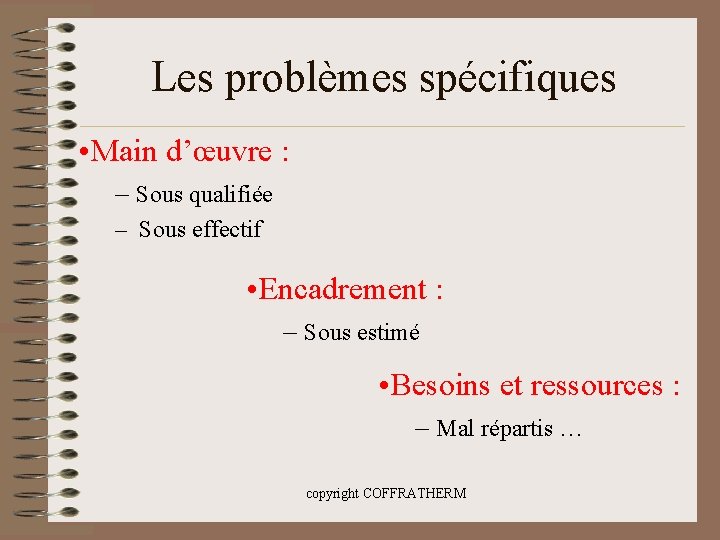 Les problèmes spécifiques

•Main d’œuvre :

– Sous qualifiée

– Sous effectif

•Encadrement :

– Sous estimé

•Besoins et ressources :

– Mal répartis …

copyright COFFRATHERM